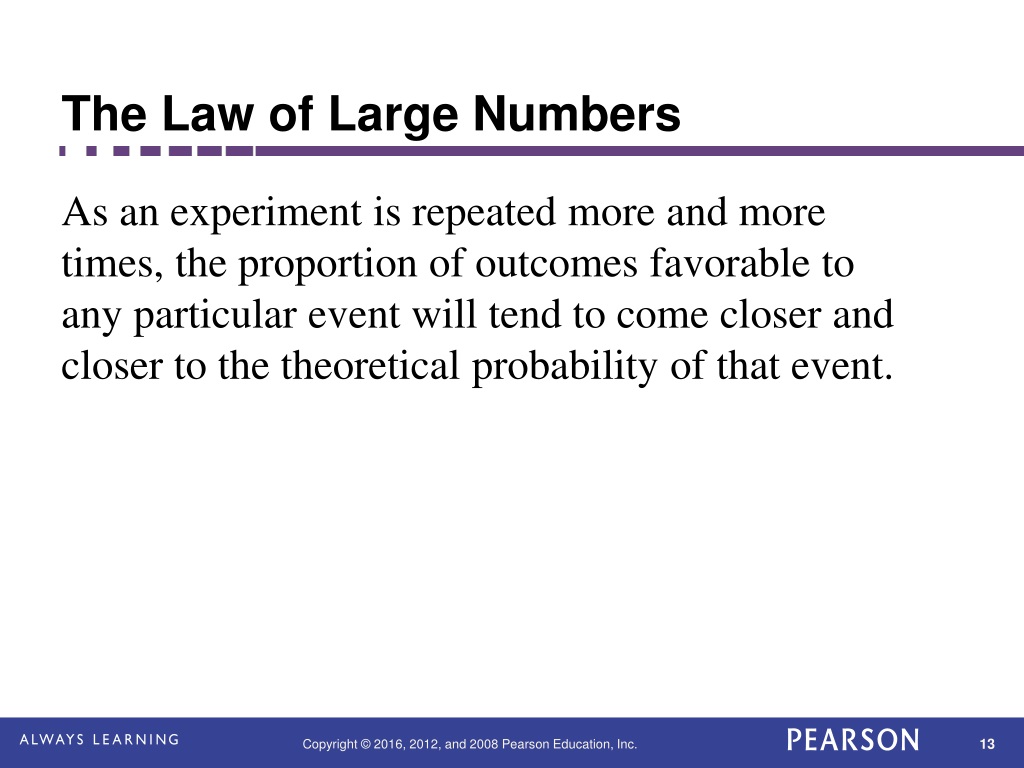 The Law of Large Numbers

As an experiment is repeated more and more times, the proportion of outcomes favorable to any particular event will tend to come closer and closer to the theoretical probability of that event.

ALWAYS LEARNING

Copyright © 2016, 2012, and 2008 Pearson Education, Inc.

PEARSON

13